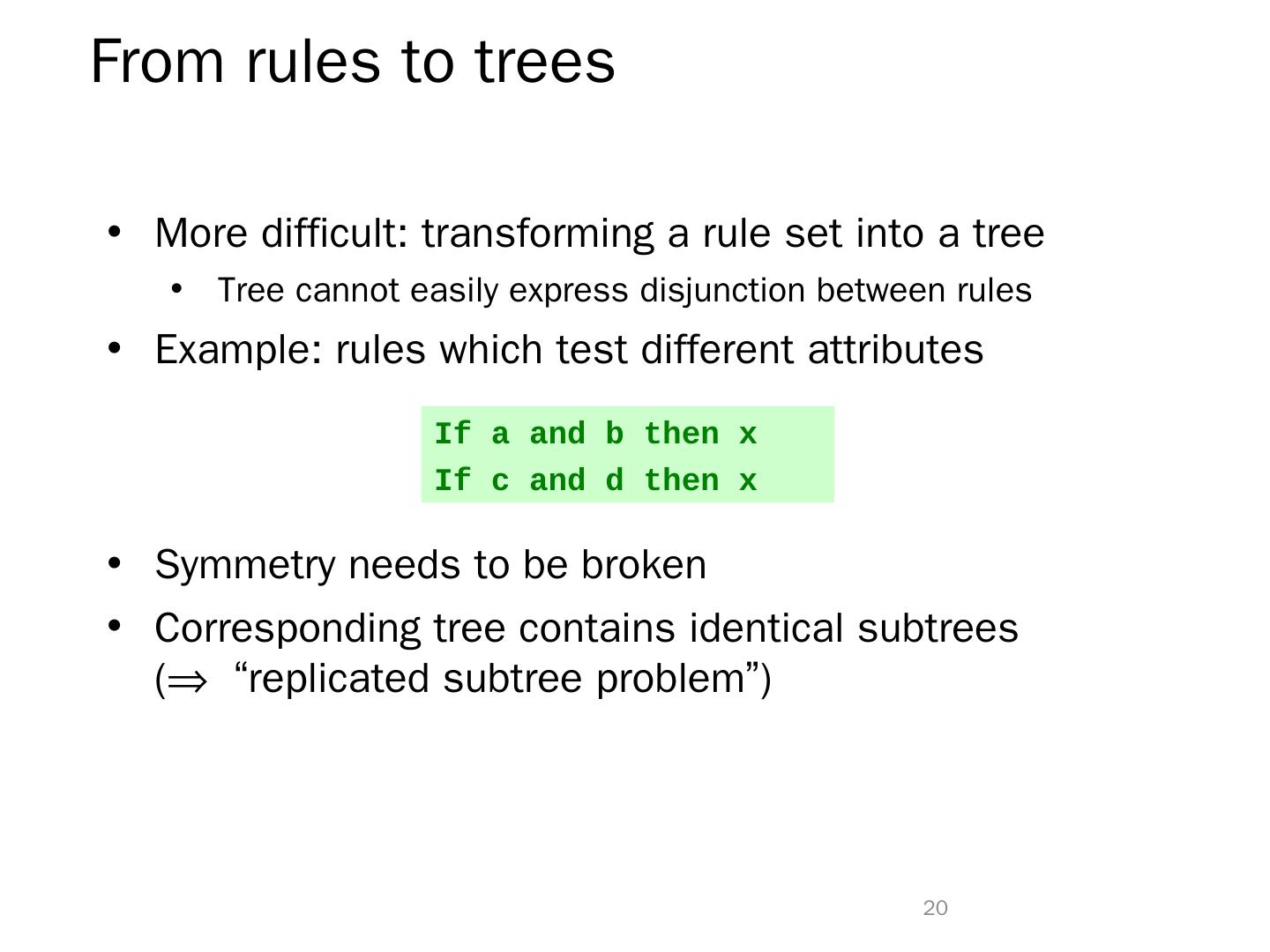 From rules to trees

• More difficult: transforming a rule set into a tree
  • Tree cannot easily express disjunction between rules
• Example: rules which test different attributes

If a and b then x
If c and d then x

• Symmetry needs to be broken
• Corresponding tree contains identical subtrees ($\Rightarrow$ “replicated subtree problem”)

20